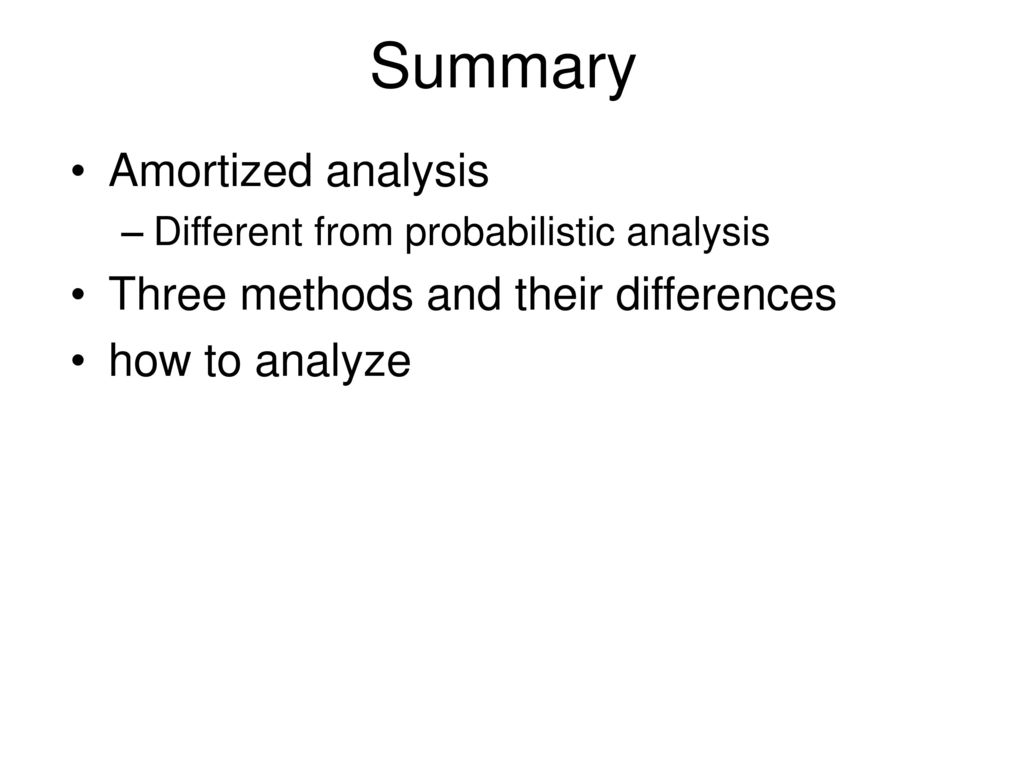 Summary

• Amortized analysis
– Different from probabilistic analysis
• Three methods and their differences
• how to analyze